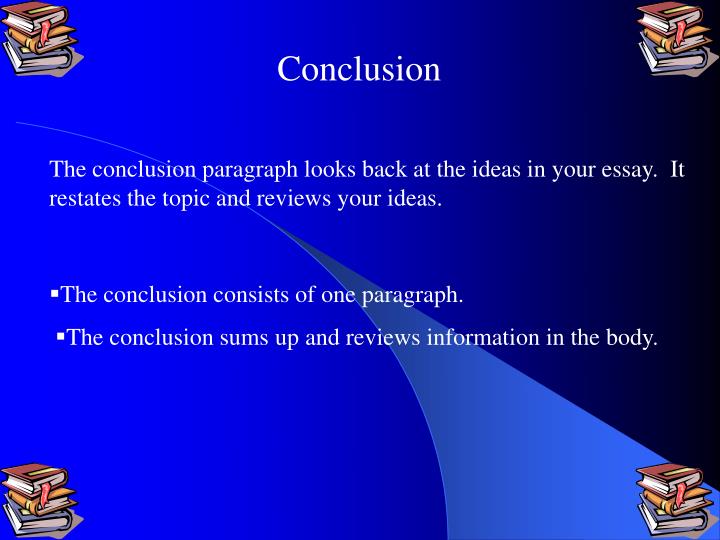 Conclusion

The conclusion paragraph looks back at the ideas in your essay. It restates the topic and reviews your ideas.

▪The conclusion consists of one paragraph.

▪The conclusion sums up and reviews information in the body.